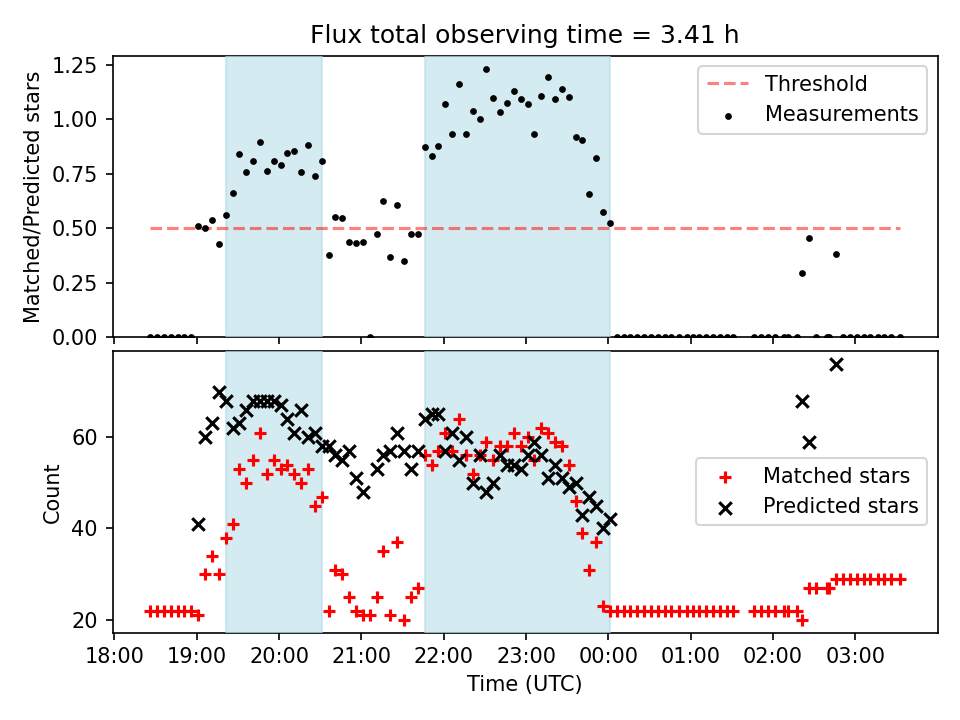 Flux total observing time = 3.41 h

Matched/Predicted stars

1.25
1.00
0.75
0.50
0.25
0.00

Threshold
Measurements

Count

60
40
20

Matched stars
Predicted stars

18:00 19:00 20:00 21:00 22:00 23:00 00:00 01:00 02:00 03:00

Time (UTC)